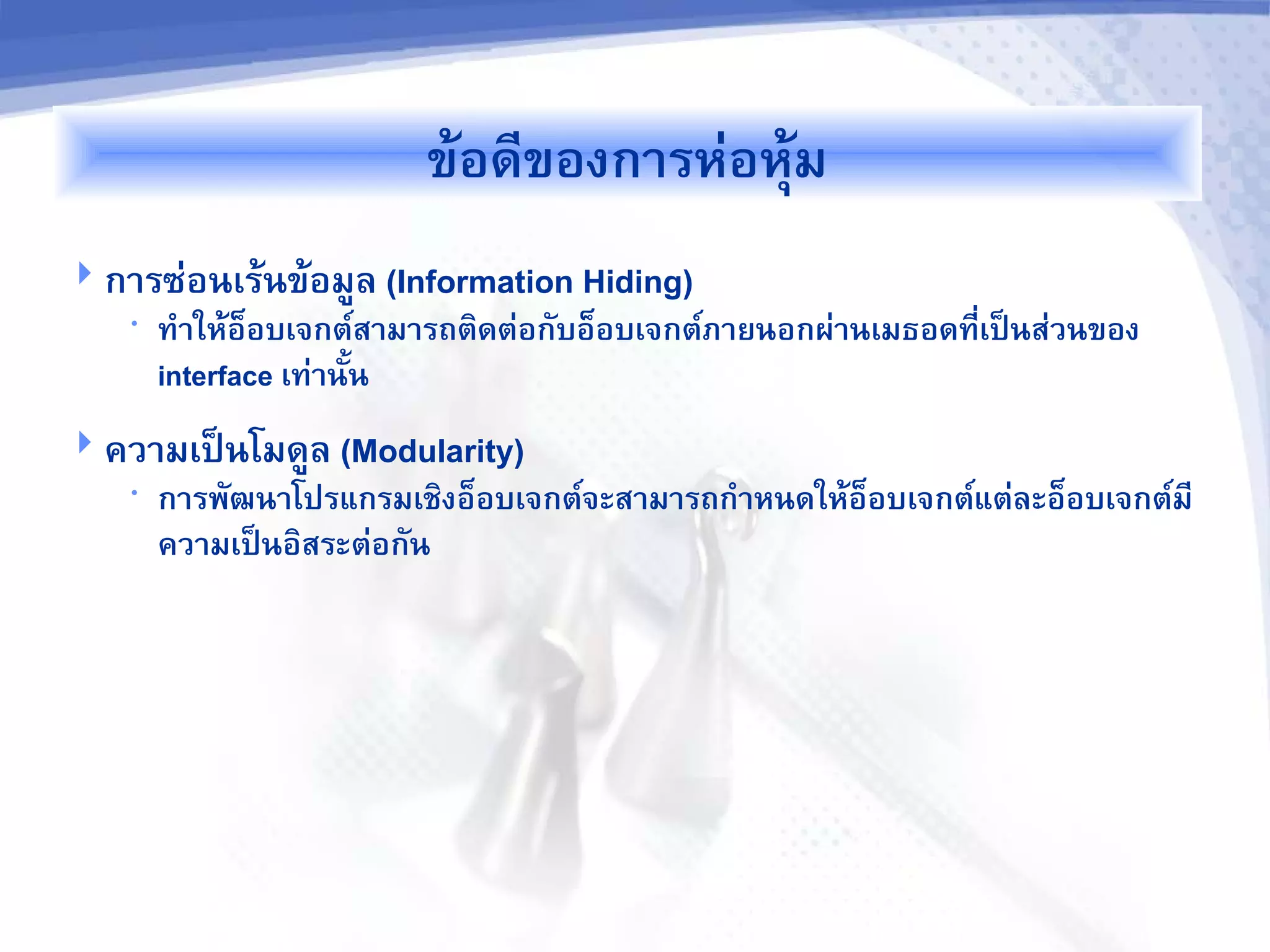 ข้อดีของการห่อหุ้ม

การซ่อนเร้นข้อมูล (Information Hiding)

ทำให้อ็อบเจกต์สามารถติดต่อกับอ็อบเจกต์ภายนอกผ่านเมธอดที่เป็นส่วนของ interface เท่านั้น

ความเป็นโมดูล (Modularity)

การพัฒนาโปรแกรมเชิงอ็อบเจกต์จะสามารถกำหนดให้อ็อบเจกต์แต่ละอ็อบเจกต์มีความเป็นอิสระต่อกัน